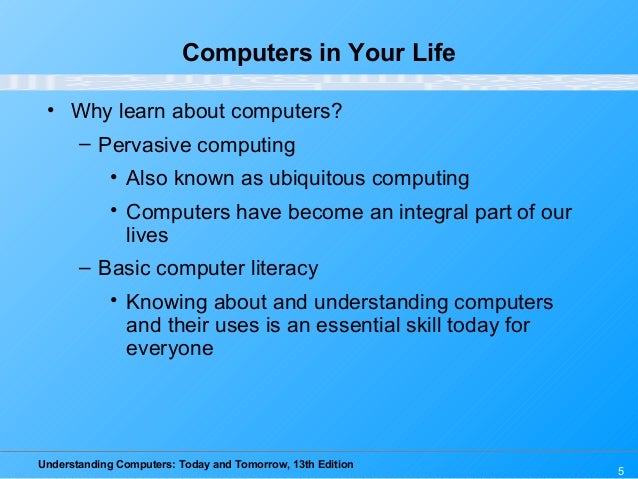 Computers in Your Life

• Why learn about computers?

– Pervasive computing

• Also known as ubiquitous computing

• Computers have become an integral part of our lives

– Basic computer literacy

• Knowing about and understanding computers and their uses is an essential skill today for everyone

Understanding Computers: Today and Tomorrow, 13th Edition

5